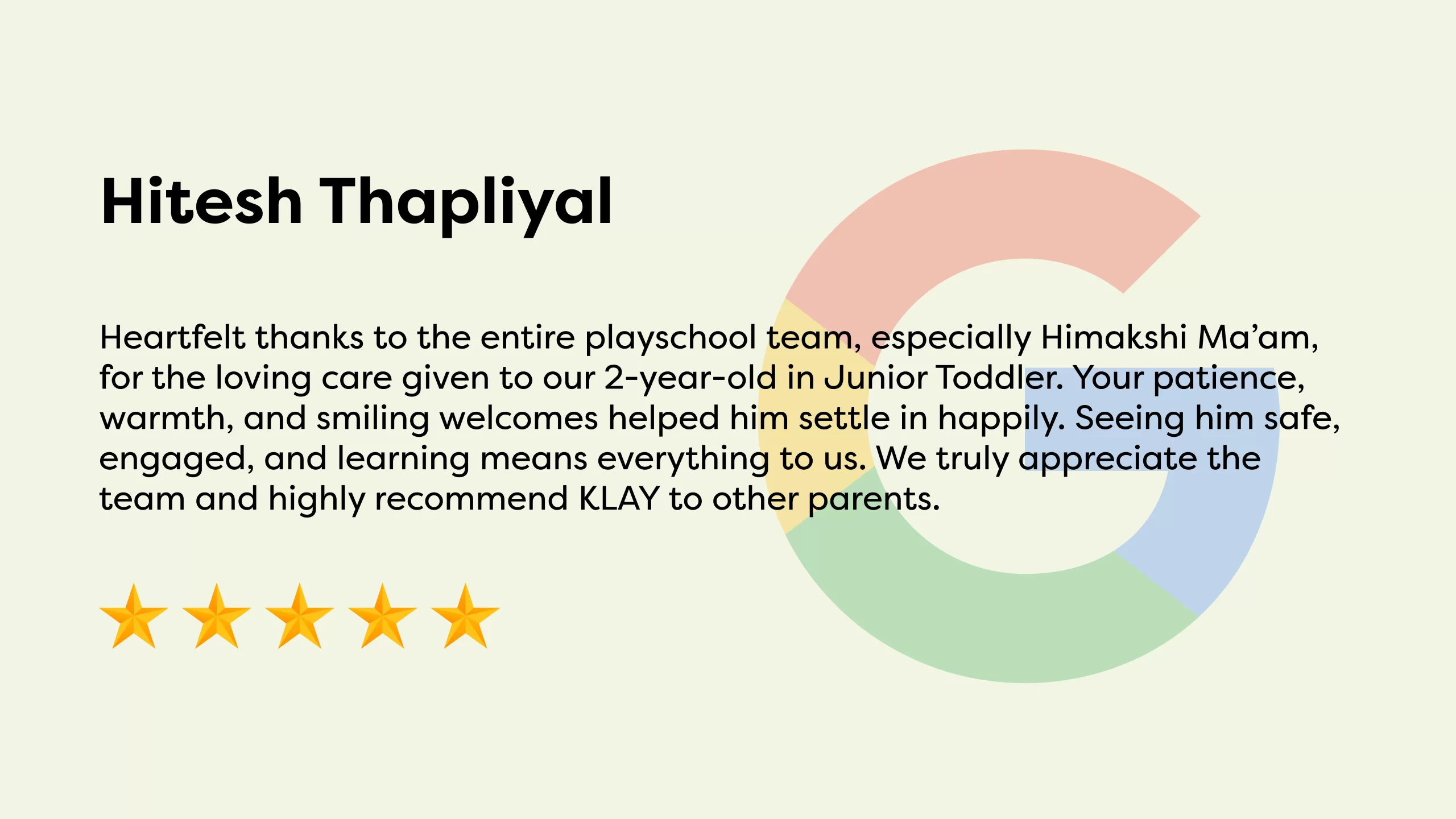 Hitesh Thapliyal

Heartfelt thanks to the entire playschool team, especially Himakshi Ma’am, for the loving care given to our 2-year-old in Junior Toddler. Your patience, warmth, and smiling welcomes helped him settle in happily. Seeing him safe, engaged, and learning means everything to us. We truly appreciate the team and highly recommend KLAY to other parents.